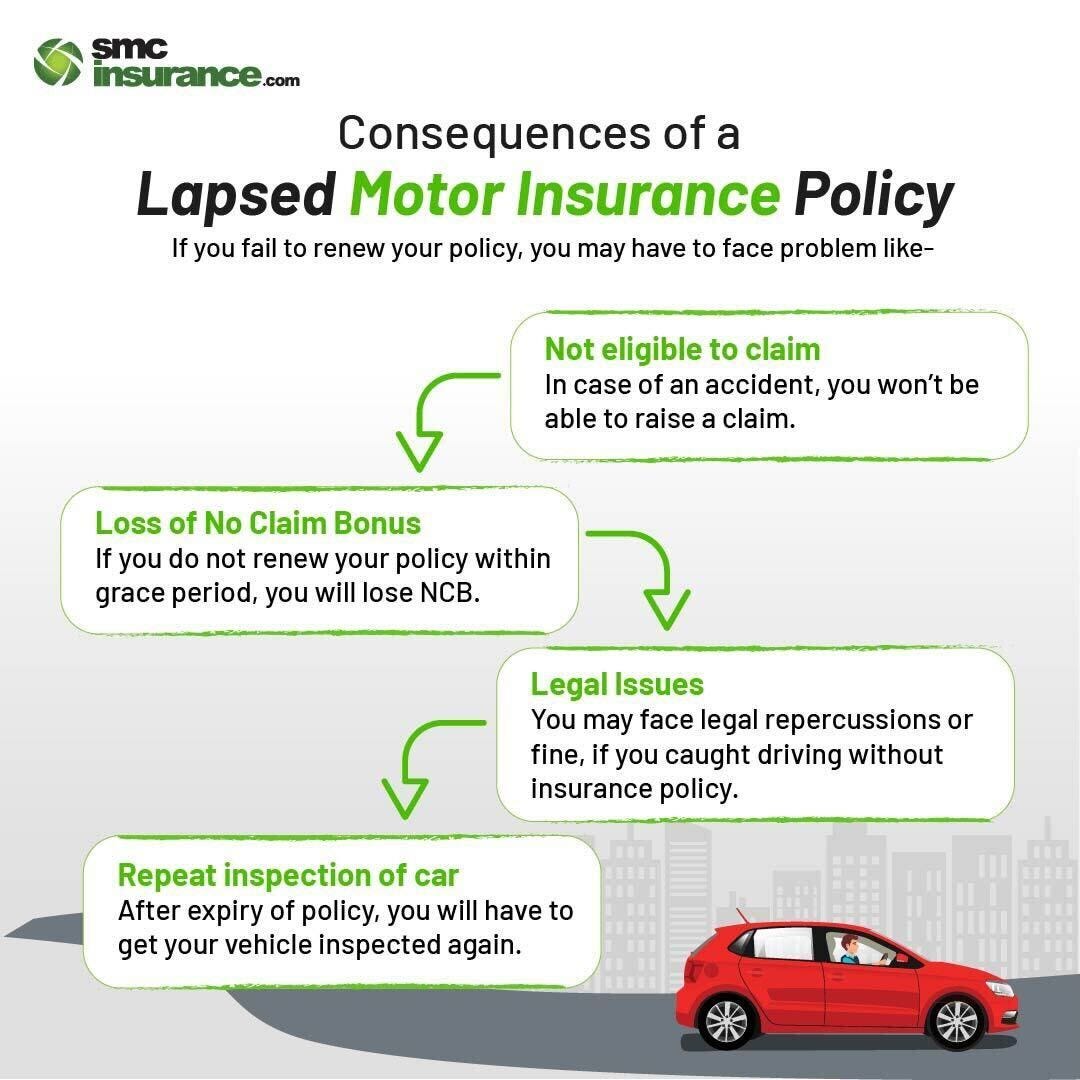 smc insurance.com

Consequences of a
Lapsed Motor Insurance Policy

If you fail to renew your policy, you may have to face problem like-

Not eligible to claim
In case of an accident, you won't be able to raise a claim.

Loss of No Claim Bonus
If you do not renew your policy within grace period, you will lose NCB.

Legal Issues
You may face legal repercussions or fine, if you caught driving without insurance policy.

Repeat inspection of car
After expiry of policy, you will have to get your vehicle inspected again.